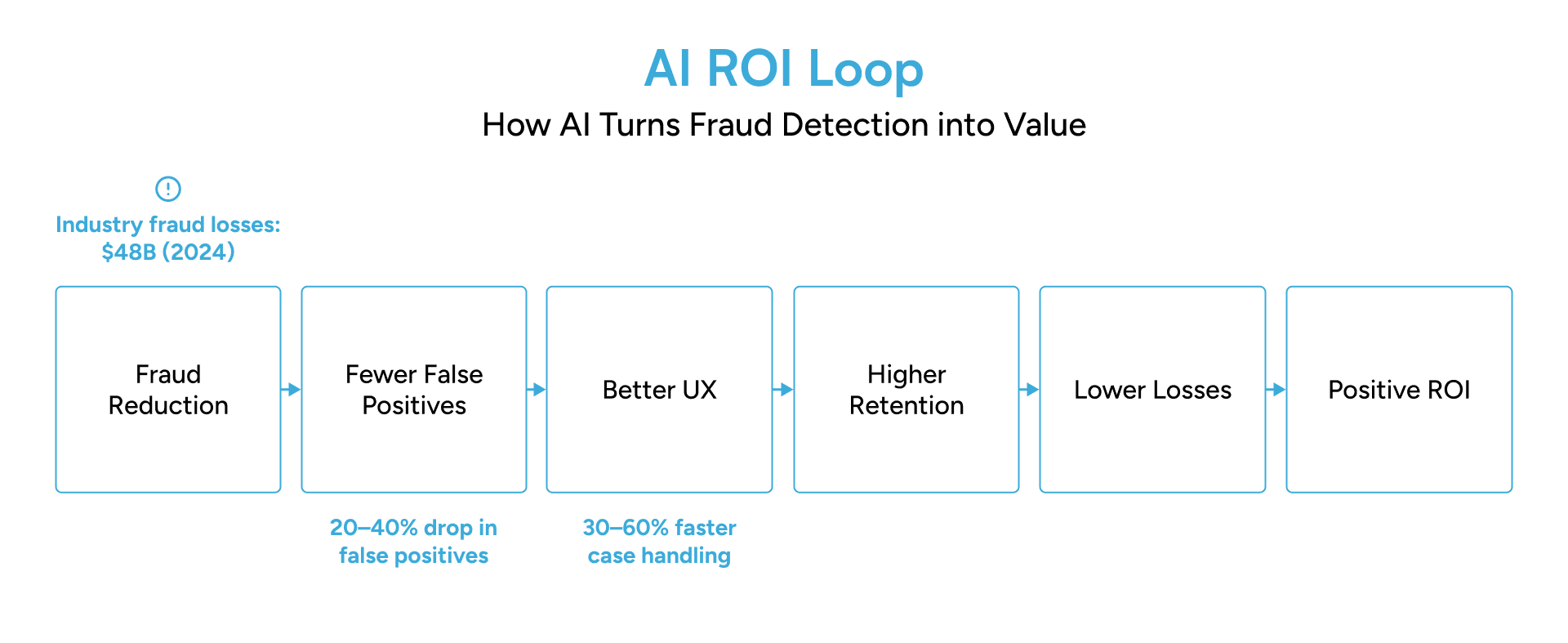 AI ROI Loop

How AI Turns Fraud Detection into Value

Industry fraud losses: \$48B (2024)

Fraud Reduction

Fewer False Positives

Better UX

Higher Retention

Lower Losses

Positive ROI

20–40% drop in false positives

30–60% faster case handling